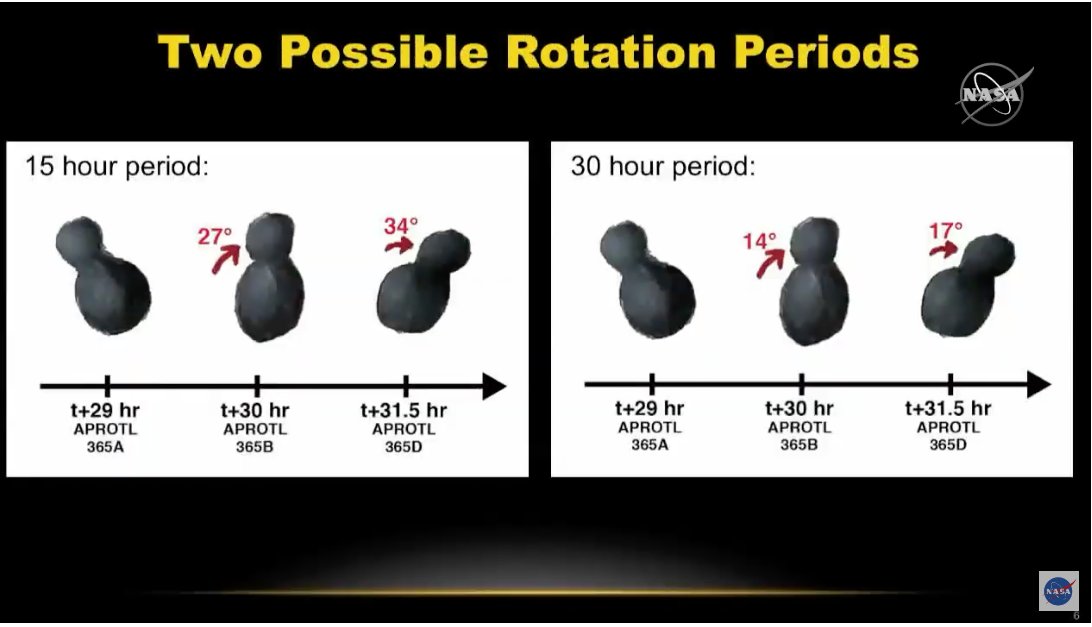 Two Possible Rotation Periods

NASA

15 hour period:

27°

34°

t+29 hr
APROTL
365A

t+30 hr
APROTL
365B

t+31.5 hr
APROTL
365D

30 hour period:

14°

17°

t+29 hr
APROTL
365A

t+30 hr
APROTL
365B

t+31.5 hr
APROTL
365D

NASA

6